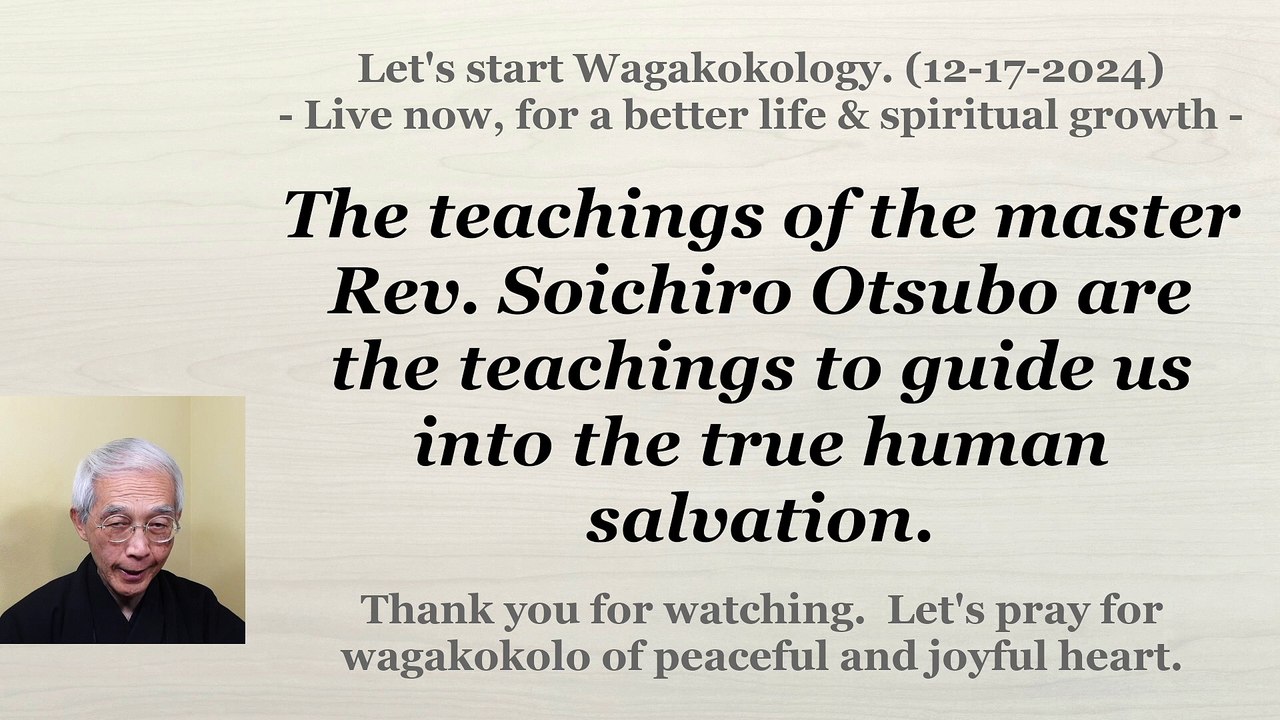 Let's start Wagakokology. (12-17-2024)
- Live now, for a better life & spiritual growth -

The teachings of the master Rev. Soichiro Otsubo are the teachings to guide us into the true human salvation.

Thank you for watching. Let's pray for wagakokolo of peaceful and joyful heart.